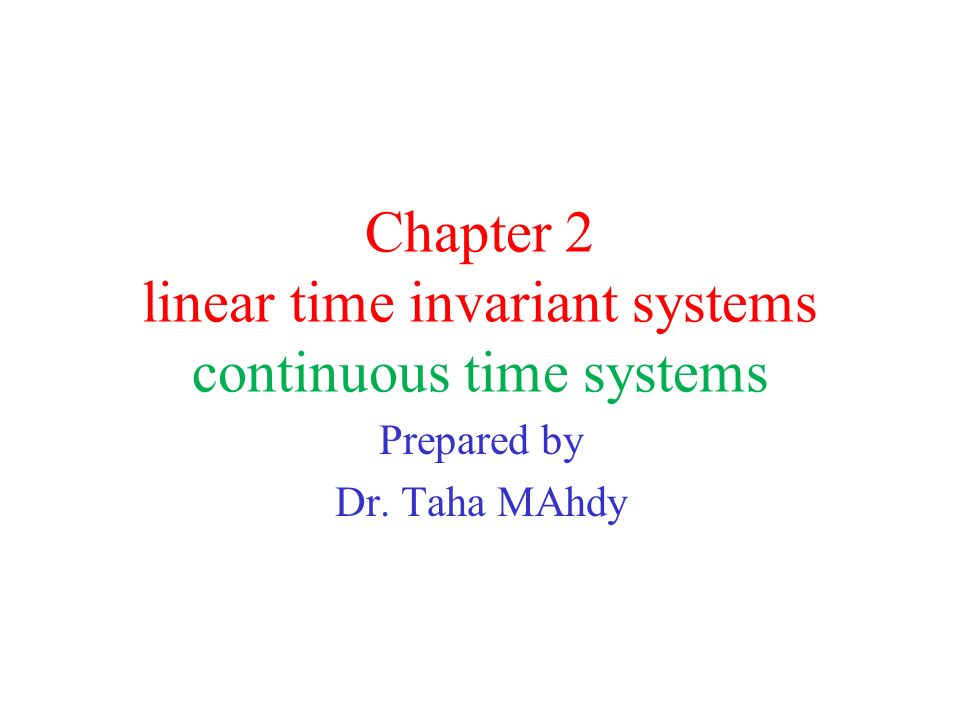 Chapter 2
linear time invariant systems
continuous time systems

Prepared by
Dr. Taha MAhdy